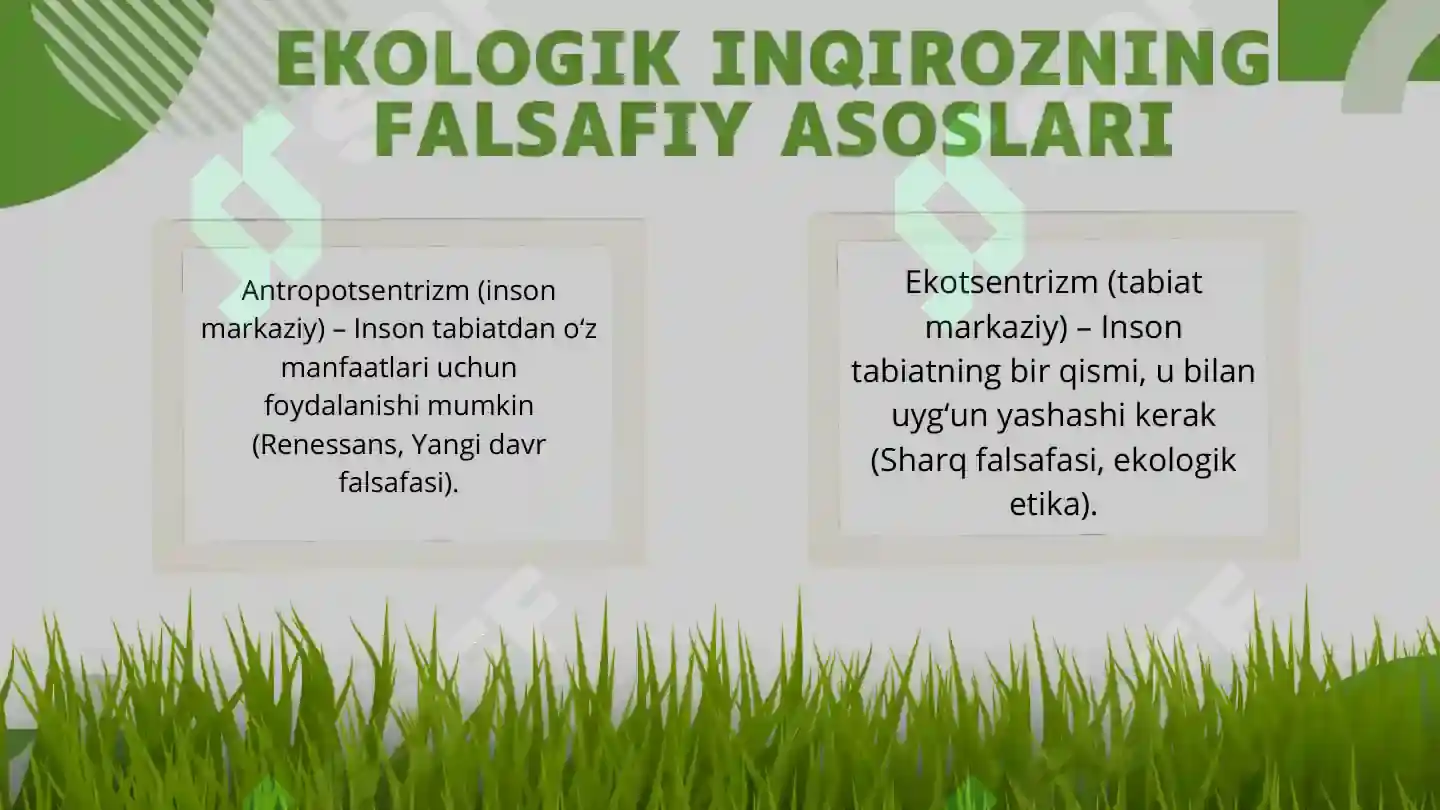 EKOLOGIK INQIROZNING FALSAFIY ASOSLARI

Antropotsentrizm (inson markaziy) – Inson tabiatdan o‘z manfaatlari uchun foydalanishi mumkin (Renessans, Yangi davr falsafasi).

Ekotsentrizm (tabiat markaziy) – Inson tabiatning bir qismi, u bilan uyg‘un yashashi kerak (Sharq falsafasi, ekologik etika).